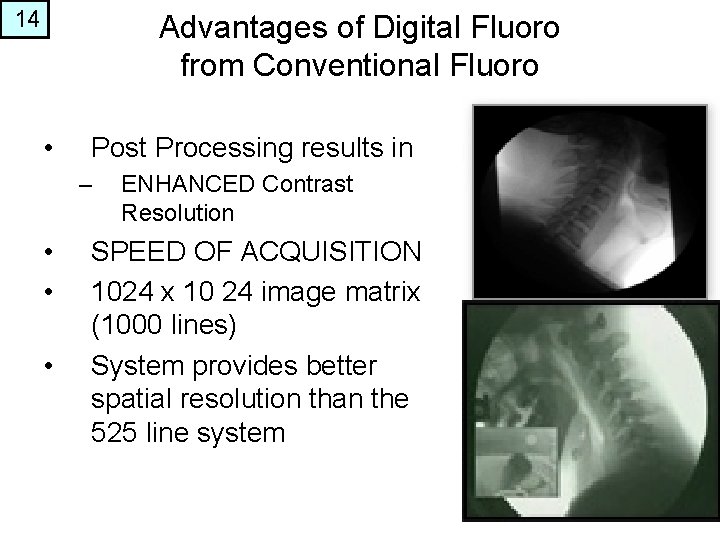 14

Advantages of Digital Fluoro from Conventional Fluoro

• Post Processing results in
– ENHANCED Contrast Resolution
• SPEED OF ACQUISITION
• 1024 x 10 24 image matrix (1000 lines)
• System provides better spatial resolution than the 525 line system